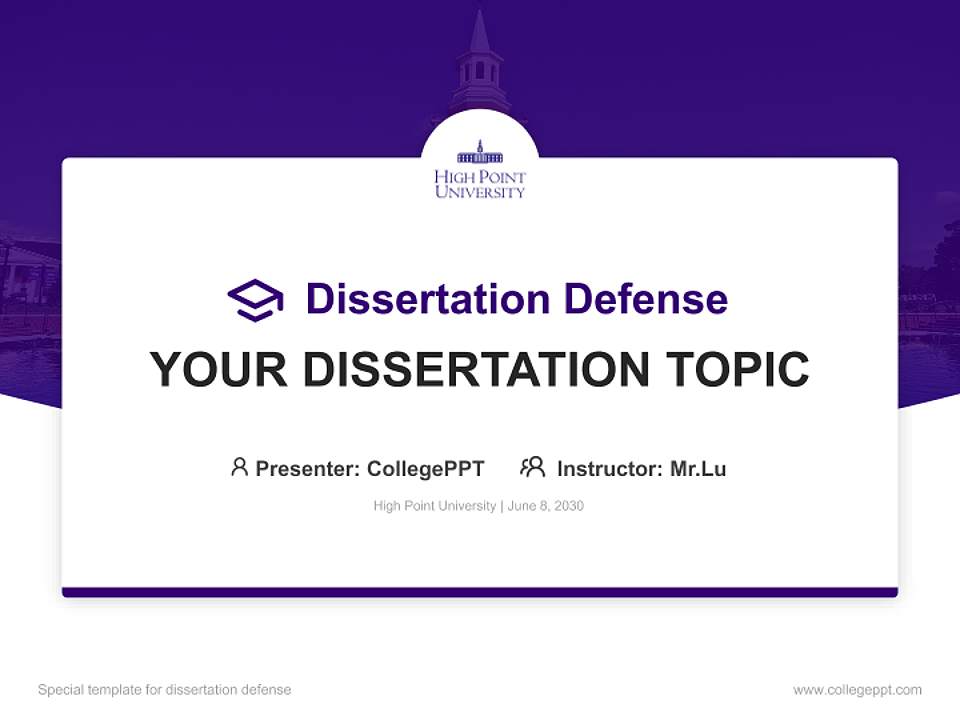 HIGH POINT UNIVERSITY

Dissertation Defense

YOUR DISSERTATION TOPIC

Presenter: CollegePPT Instructor: Mr.Lu

High Point University | June 8, 2030

Special template for dissertation defense

www.collegeppt.com